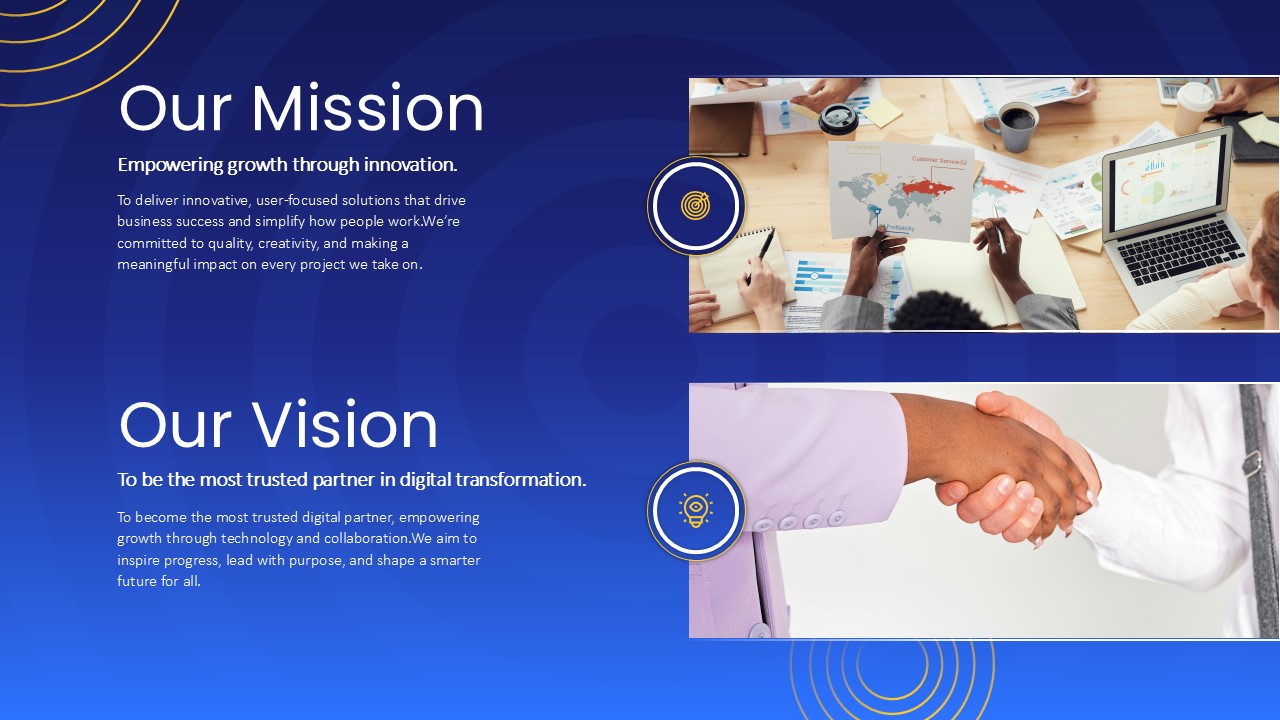 Our Mission

Empowering growth through innovation.

To deliver innovative, user-focused solutions that drive business success and simplify how people work.We're committed to quality, creativity, and making a meaningful impact on every project we take on.

Customer Service 02

Our Vision

To be the most trusted partner in digital transformation.

To become the most trusted digital partner, empowering growth through technology and collaboration.We aim to inspire progress, lead with purpose, and shape a smarter future for all.